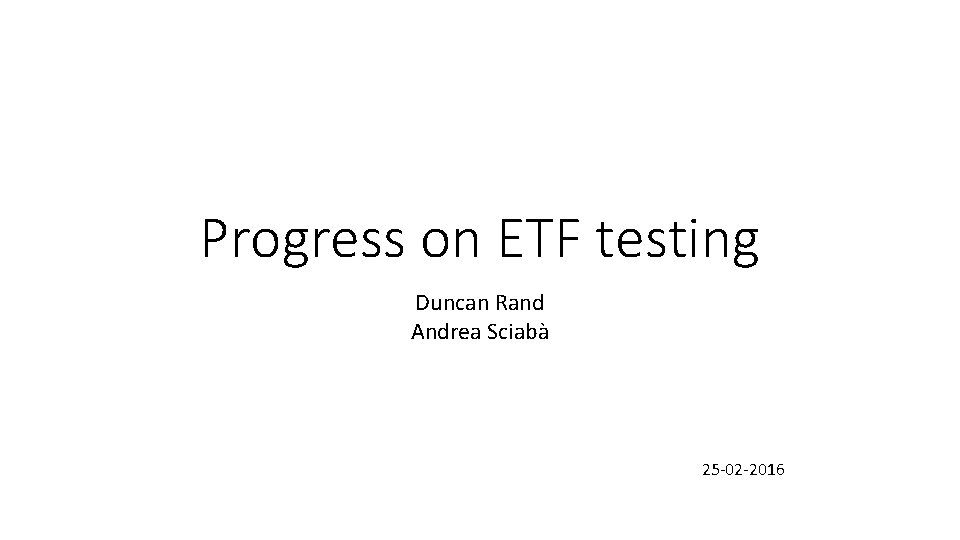 Progress on ETF testing

Duncan Rand
Andrea Sciabà

25-02-2016